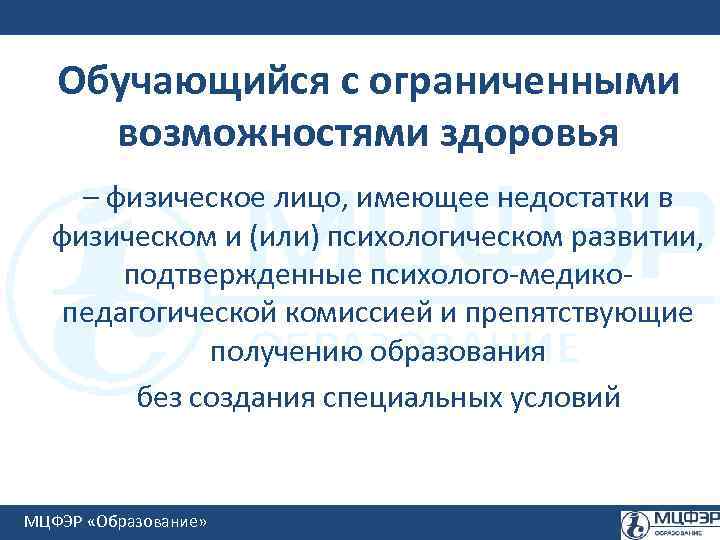 Обучающийся с ограниченными возможностями здоровья

– физическое лицо, имеющее недостатки в физическом и (или) психологическом развитии, подтвержденные психолого-медико-педагогической комиссией и препятствующие получению образования

без создания специальных условий

МЦФЭР «Образование»

МЦФЭР
ОБРАЗОВАНИЕ